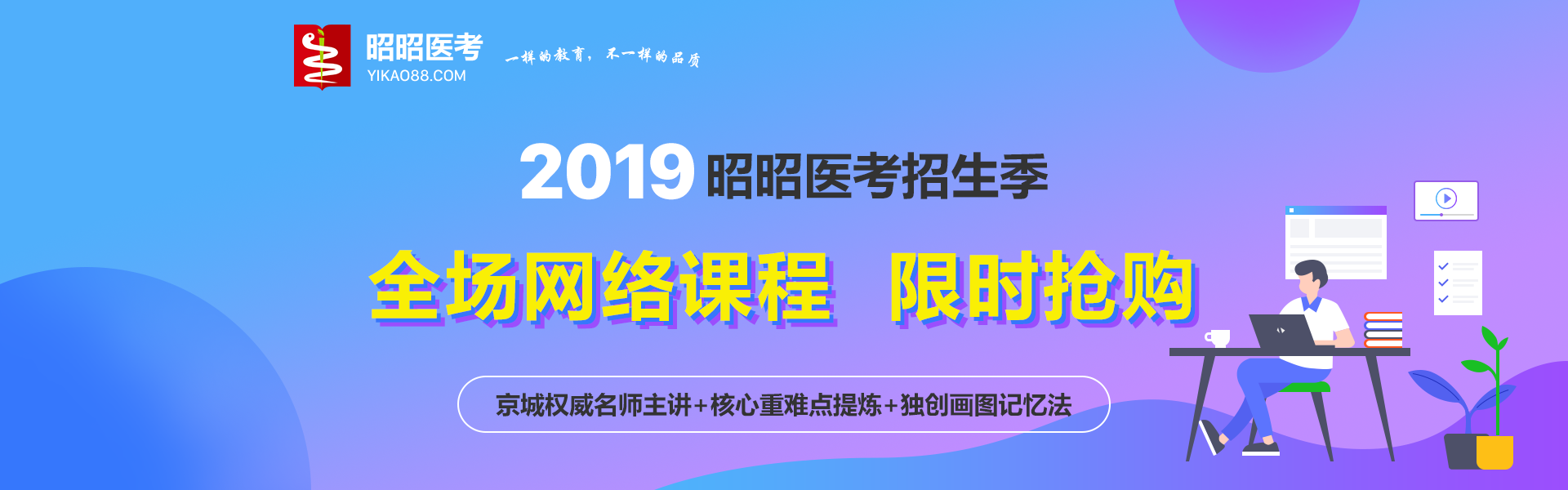 昭昭医考
YIKAO88.COM
一样的教育，不一样的品质

2019 昭昭医考招生季

全场网络课程 限时抢购

京城权威名师主讲+核心重难点提炼+独创画图记忆法